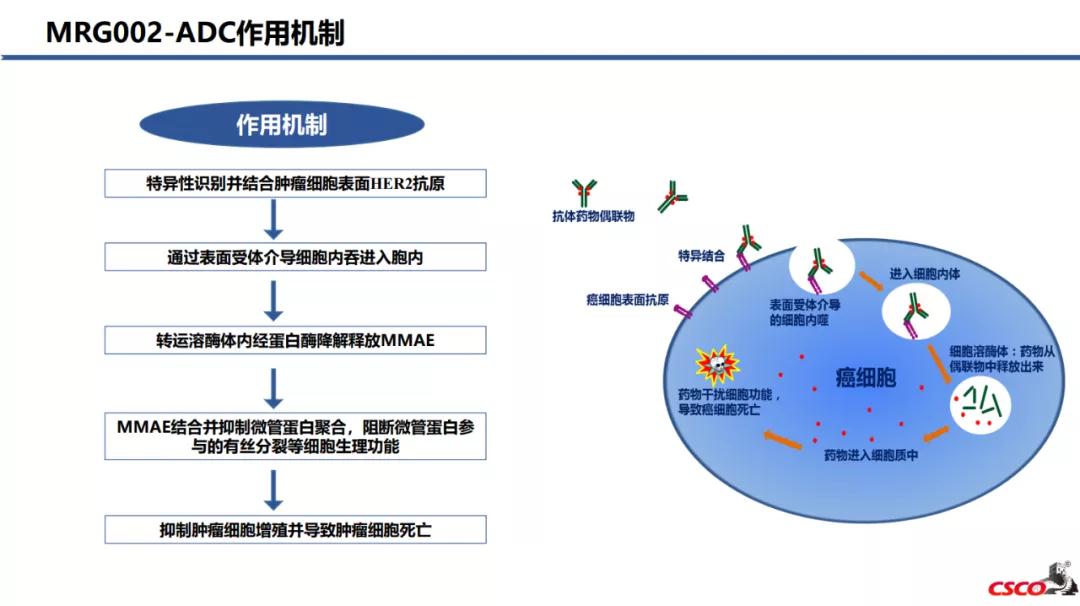 MRG002-ADC作用机制

作用机制

特异性识别并结合肿瘤细胞表面HER2抗原

通过表面受体介导细胞内吞进入胞内

转运溶酶体内经蛋白酶降解释放MMAE

MMAE结合并抑制微管蛋白聚合，阻断微管蛋白参与的有丝分裂等细胞生理功能

抑制肿瘤细胞增殖并导致肿瘤细胞死亡

抗体药物偶联物

特异结合

癌细胞表面抗原

表面受体介导的细胞内噬

进入细胞内体

细胞溶酶体：药物从偶联物中释放出来

癌细胞

药物干扰细胞功能，导致癌细胞死亡

药物进入细胞质中

CSCO